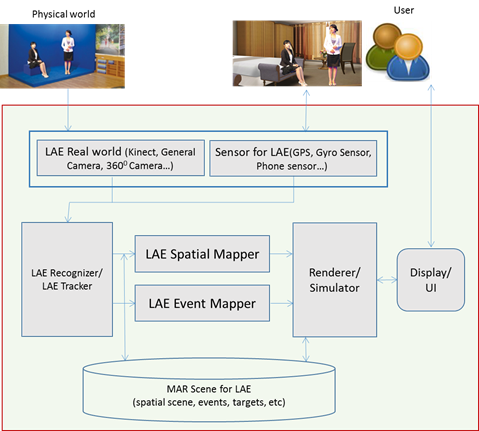 Physical world

User

LAE Real world (Kinect, General Camera, $360^0$ Camera…)

Sensor for LAE(GPS, Gyro Sensor, Phone sensor…)

LAE Recognizer/ LAE Tracker

LAE Spatial Mapper

LAE Event Mapper

Renderer/ Simulator

Display/ UI

MAR Scene for LAE (spatial scene, events, targets, etc)